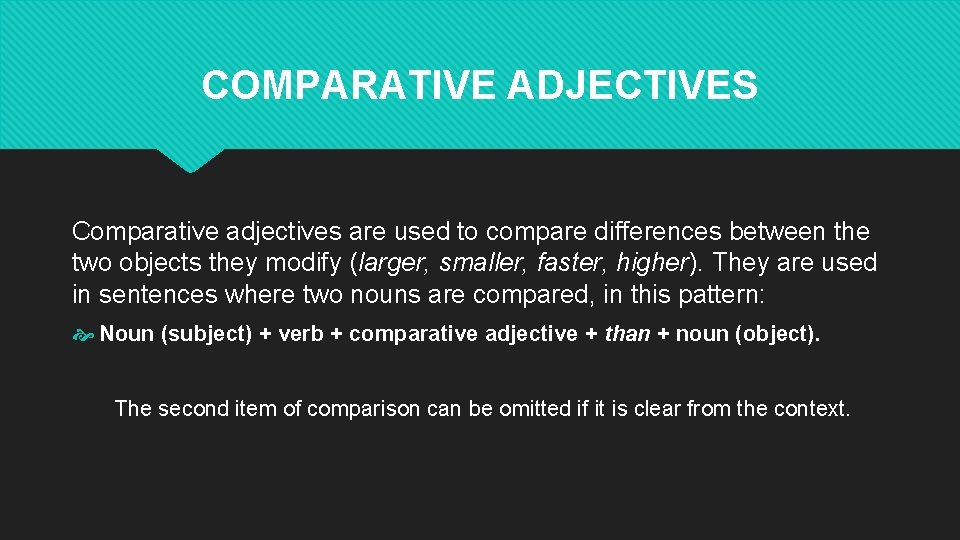 COMPARATIVE ADJECTIVES

Comparative adjectives are used to compare differences between the two objects they modify (larger, smaller, faster, higher). They are used in sentences where two nouns are compared, in this pattern:

Noun (subject) + verb + comparative adjective + than + noun (object).

The second item of comparison can be omitted if it is clear from the context.